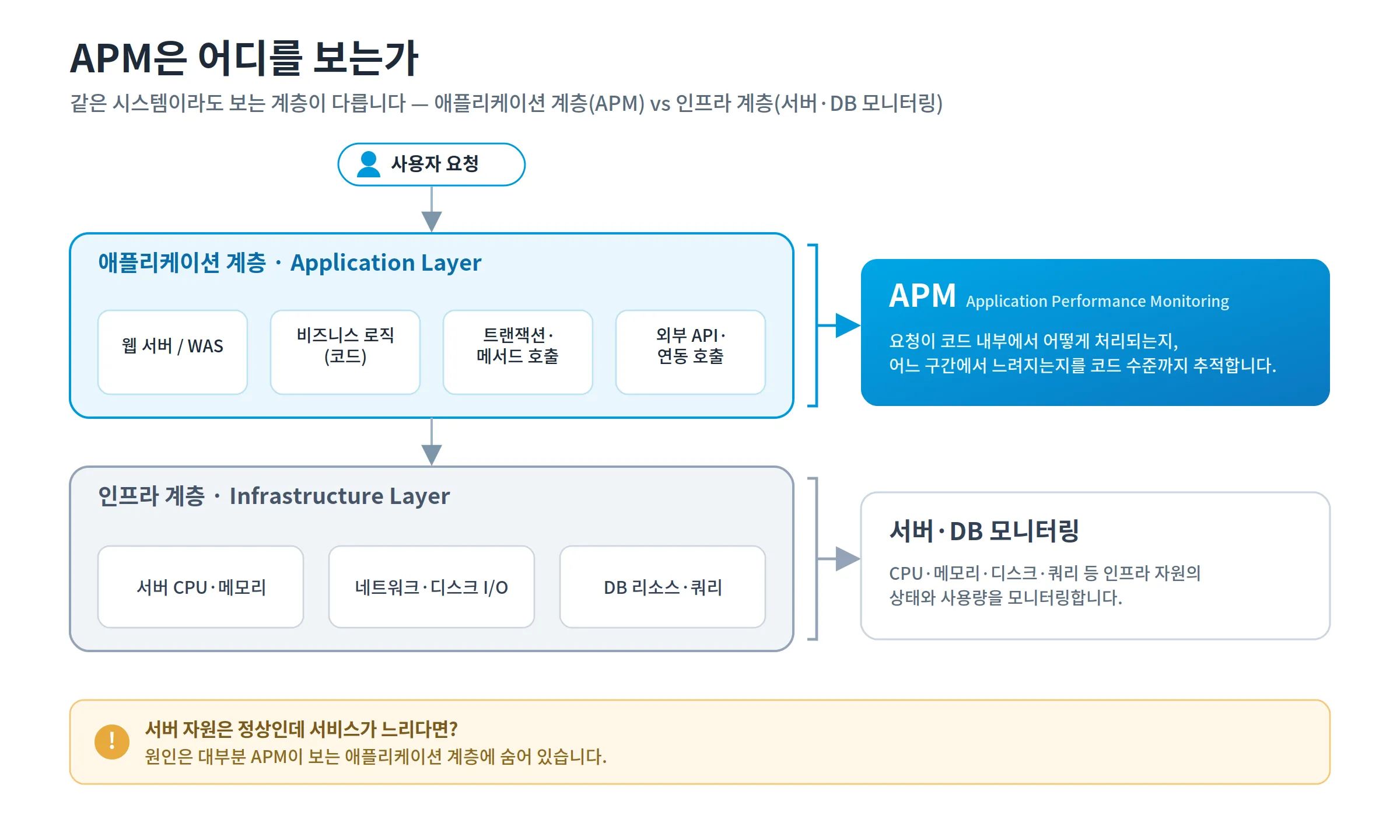 APM은 어디를 보는가

같은 시스템이라도 보는 계층이 다릅니다 — 애플리케이션 계층(APM) vs 인프라 계층(서버·DB 모니터링)

사용자 요청

애플리케이션 계층 · Application Layer

웹 서버 / WAS

비즈니스 로직 (코드)

트랜잭션· 메서드 호출

외부 API· 연동 호출

APM Application Performance Monitoring

요청이 코드 내부에서 어떻게 처리되는지, 어느 구간에서 느려지는지를 코드 수준까지 추적합니다.

인프라 계층 · Infrastructure Layer

서버 CPU·메모리

네트워크·디스크 I/O

DB 리소스·쿼리

서버·DB 모니터링

CPU·메모리·디스크·쿼리 등 인프라 자원의 상태와 사용량을 모니터링합니다.

!

서버 자원은 정상인데 서비스가 느리다면?

원인은 대부분 APM이 보는 애플리케이션 계층에 숨어 있습니다.